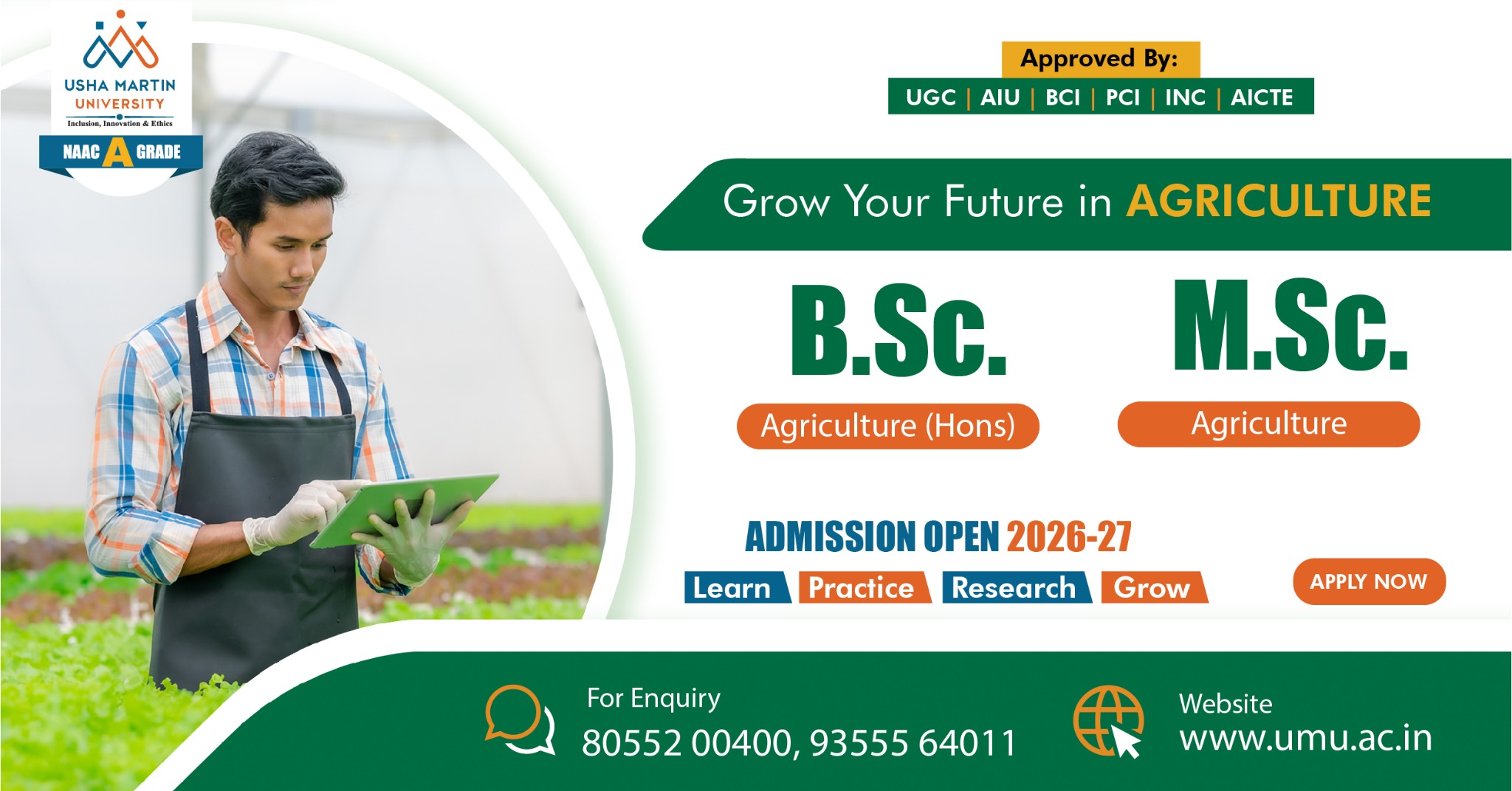 USHA MARTIN UNIVERSITY
Inclusion, Innovation & Ethics
NAAC A GRADE

Approved By:
UGC | AIU | BCI | PCI | INC | AICTE

Grow Your Future in AGRICULTURE

B.Sc.
Agriculture (Hons)

M.Sc.
Agriculture

ADMISSION OPEN 2026-27

Learn Practice Research Grow

APPLY NOW

For Enquiry
80552 00400, 93555 64011

Website
www.umu.ac.in